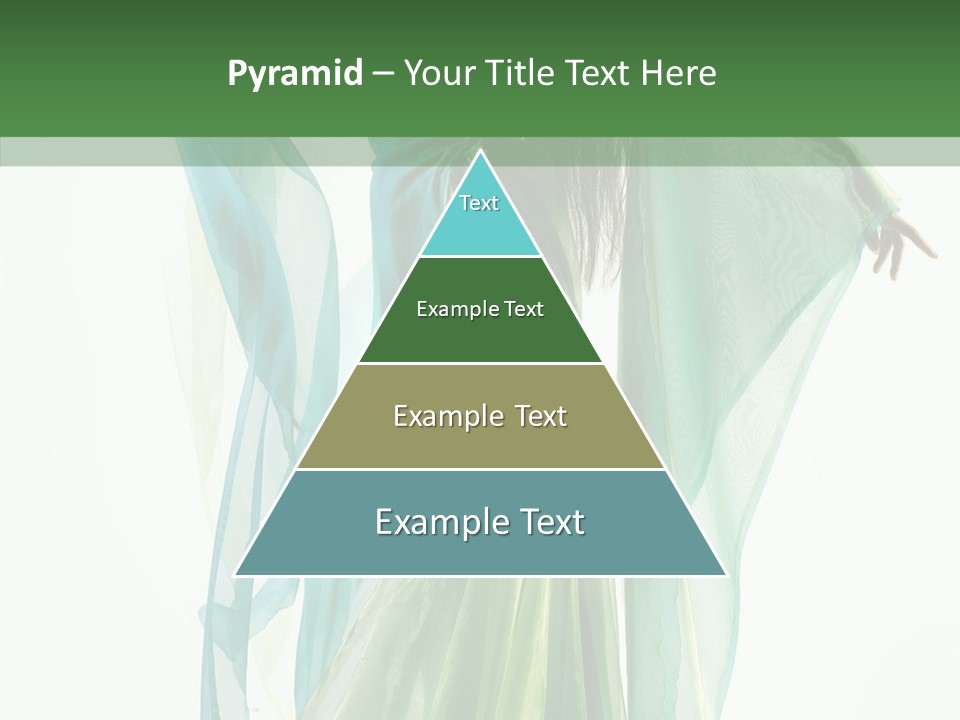 Pyramid – Your Title Text Here

Text

Example Text

Example Text

Example Text